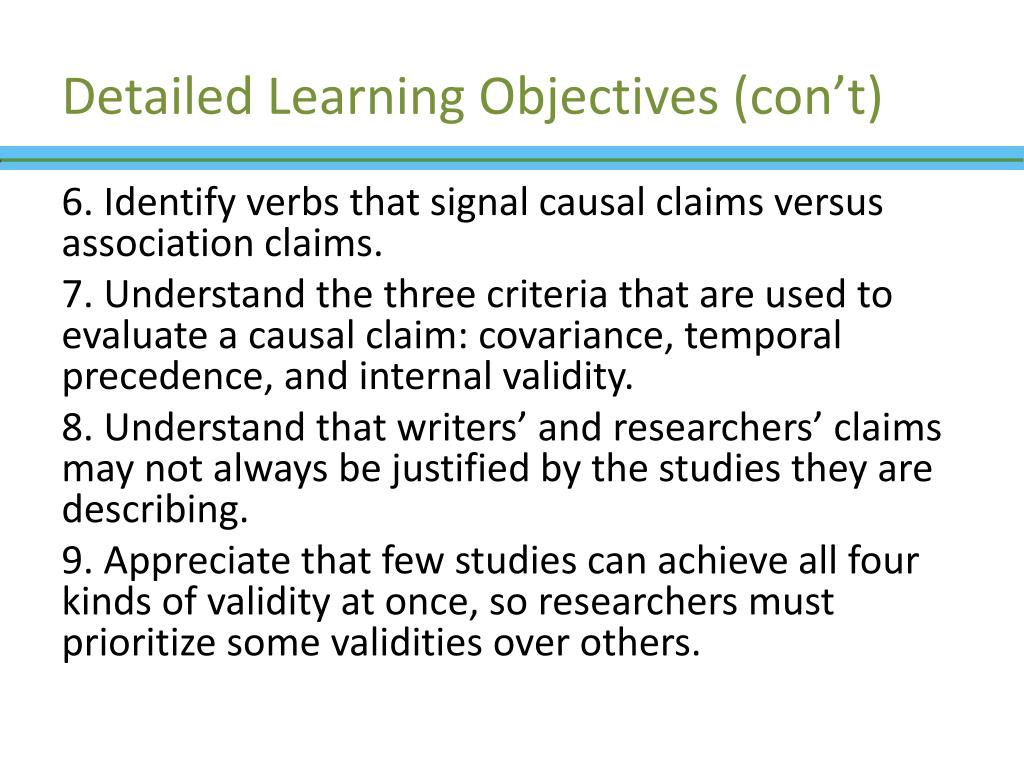 Detailed Learning Objectives (con’t)

6. Identify verbs that signal causal claims versus association claims.

7. Understand the three criteria that are used to evaluate a causal claim: covariance, temporal precedence, and internal validity.

8. Understand that writers’ and researchers’ claims may not always be justified by the studies they are describing.

9. Appreciate that few studies can achieve all four kinds of validity at once, so researchers must prioritize some validities over others.